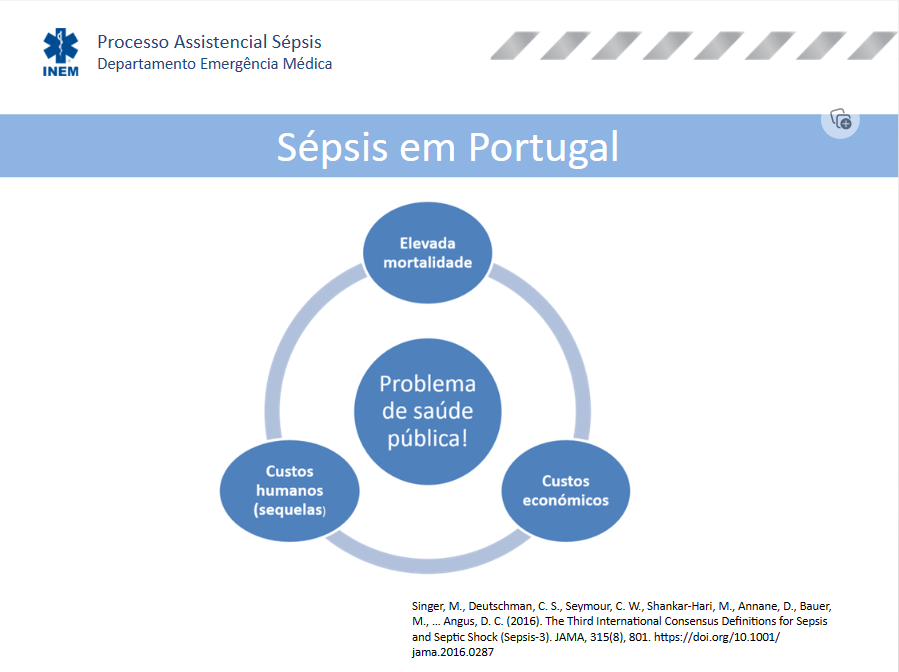 INEM

Processo Assistencial Sépsis
Departamento Emergência Médica

Sépsis em Portugal

Elevada mortalidade

Problema de saúde pública!

Custos humanos (sequelas)

Custos económicos

Singer, M., Deutschman, C. S., Seymour, C. W., Shankar-Hari, M., Annane, D., Bauer, M., … Angus, D. C. (2016). The Third International Consensus Definitions for Sepsis and Septic Shock (Sepsis-3). JAMA, 315(8), 801. https://doi.org/10.1001/jama.2016.0287